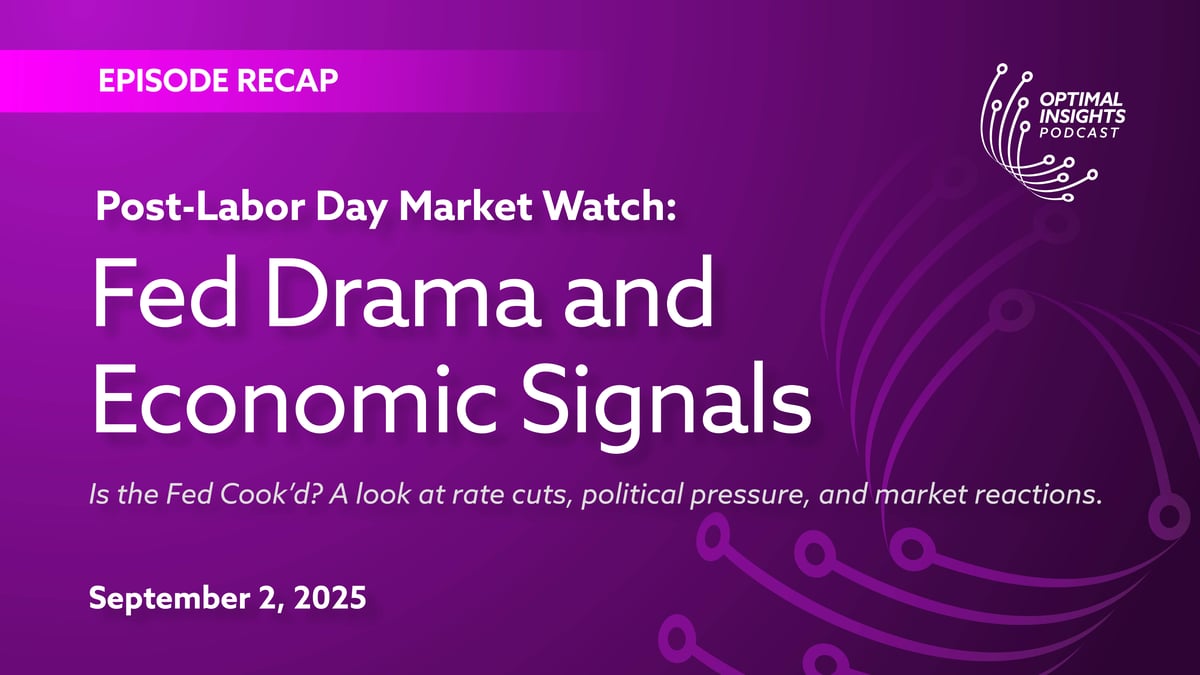 EPISODE RECAP

OPTIMAL INSIGHTS PODCAST

Post-Labor Day Market Watch:

Fed Drama and Economic Signals

Is the Fed Cook'd? A look at rate cuts, political pressure, and market reactions.

September 2, 2025